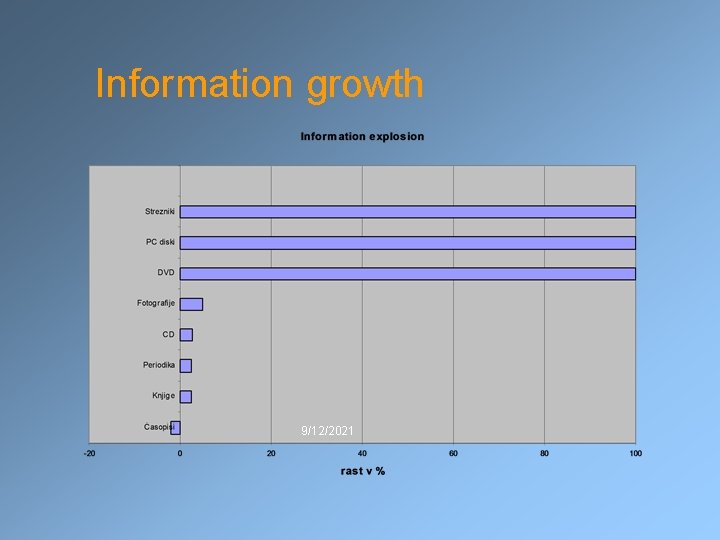 Information growth

Information explosion

Strezniki
PC diski
DVD
Fotografije
CD
Periodika
Knjige
Casopisi

9/12/2021

-20
0
20
40
60
80
100

rast v %